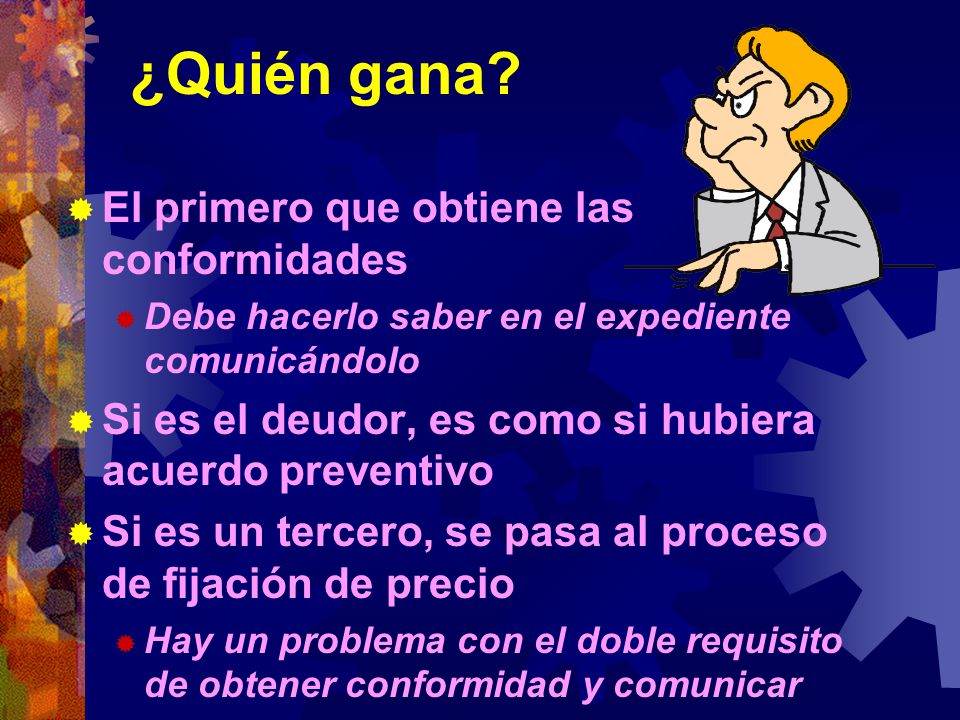 ¿Quién gana?

El primero que obtiene las conformidades

Debe hacerlo saber en el expediente comunicándolo

Si es el deudor, es como si hubiera acuerdo preventivo

Si es un tercero, se pasa al proceso de fijación de precio

Hay un problema con el doble requisito de obtener conformidad y comunicar